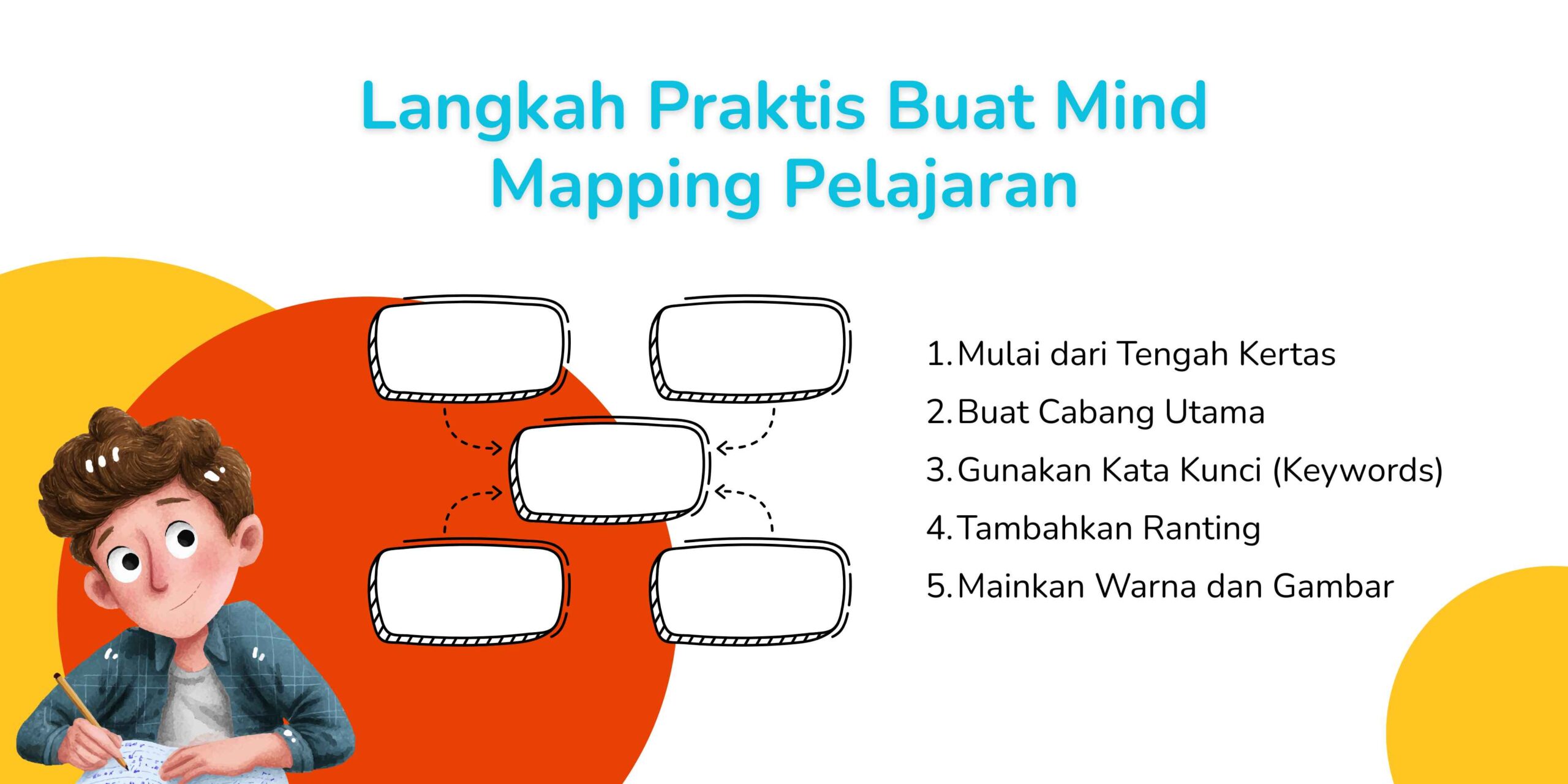 Langkah Praktis Buat Mind Mapping Pelajaran

1. Mulai dari Tengah Kertas
2. Buat Cabang Utama
3. Gunakan Kata Kunci (Keywords)
4. Tambahkan Ranting
5. Mainkan Warna dan Gambar